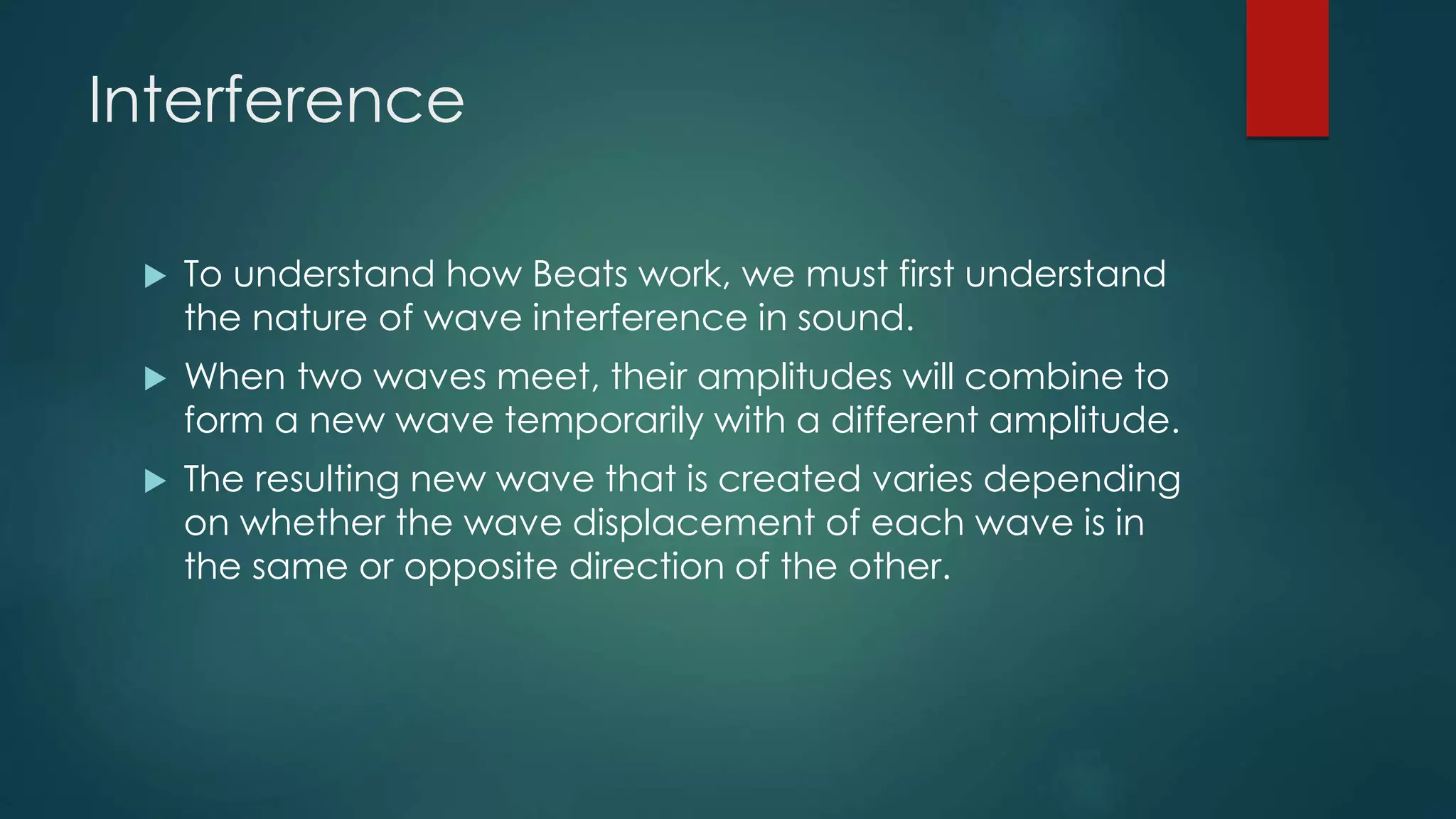 Interference

▶ To understand how Beats work, we must first understand the nature of wave interference in sound.

▶ When two waves meet, their amplitudes will combine to form a new wave temporarily with a different amplitude.

▶ The resulting new wave that is created varies depending on whether the wave displacement of each wave is in the same or opposite direction of the other.